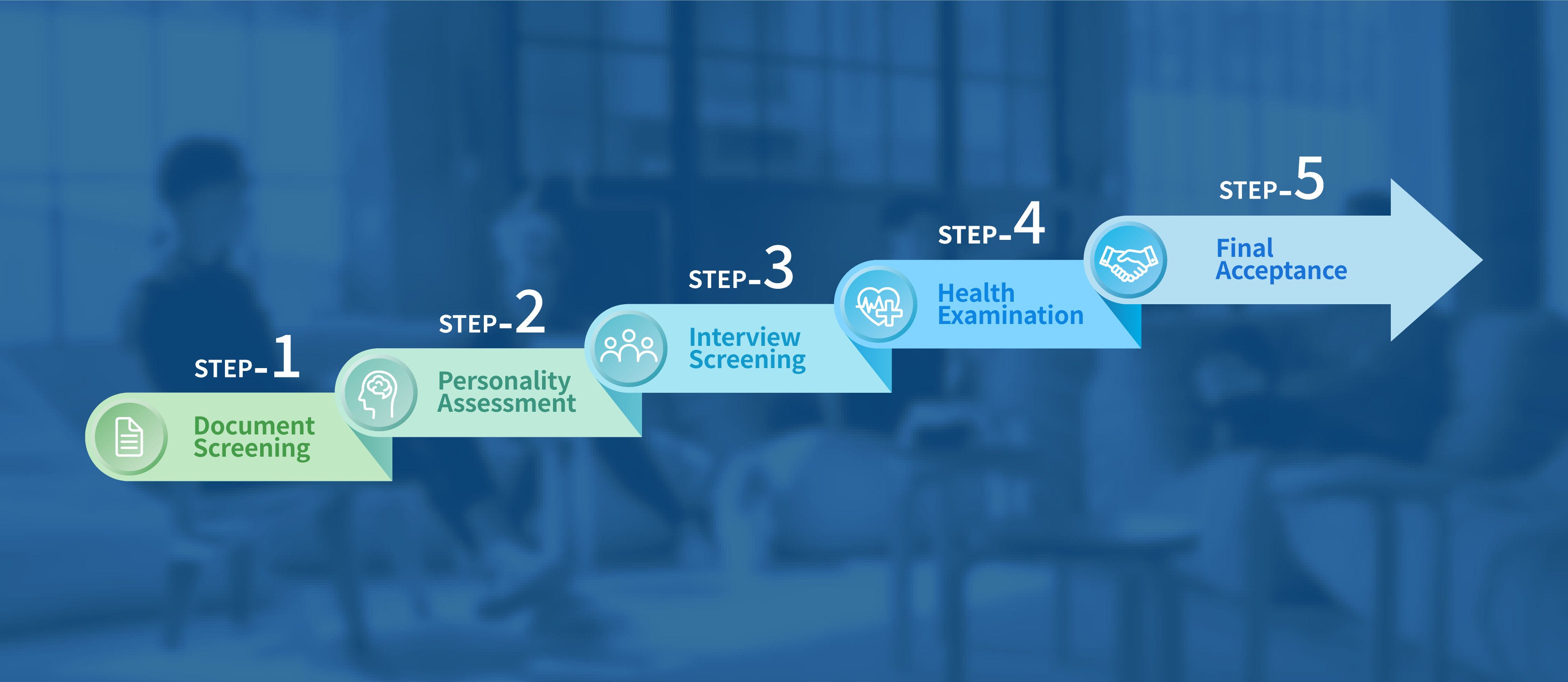 STEP-1
Document Screening

STEP-2
Personality Assessment

STEP-3
Interview Screening

STEP-4
Health Examination

STEP-5
Final Acceptance